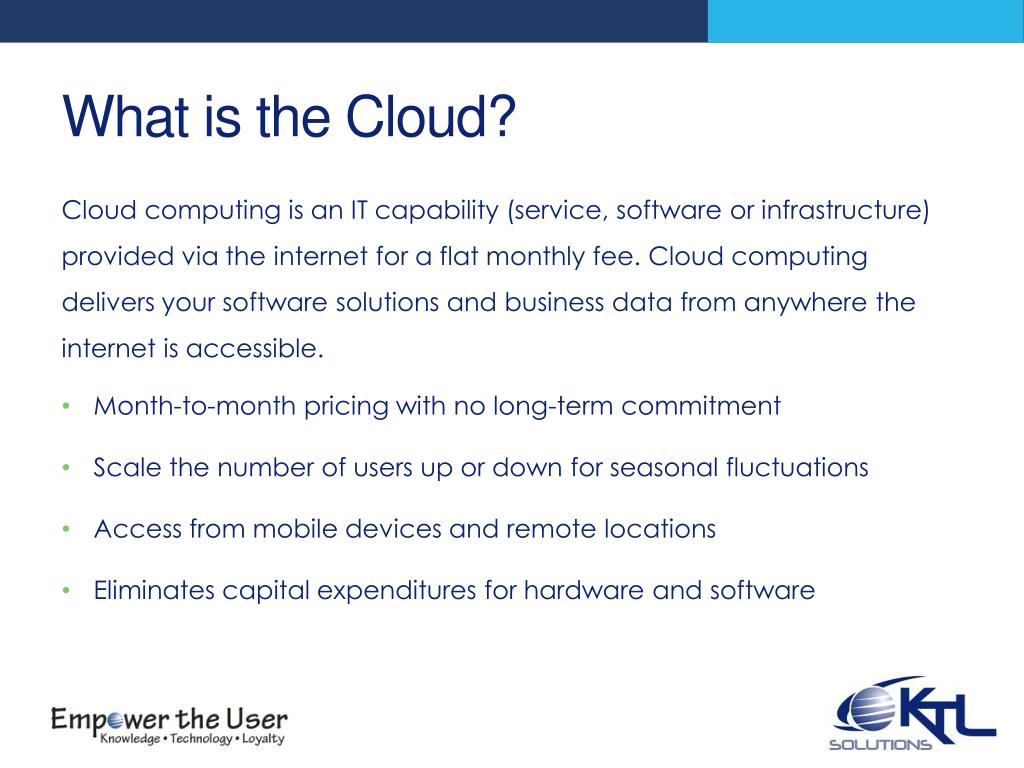 What is the Cloud?

Cloud computing is an IT capability (service, software or infrastructure) provided via the internet for a flat monthly fee. Cloud computing delivers your software solutions and business data from anywhere the internet is accessible.

• Month-to-month pricing with no long-term commitment
• Scale the number of users up or down for seasonal fluctuations
• Access from mobile devices and remote locations
• Eliminates capital expenditures for hardware and software

Empower the User
Knowledge • Technology • Loyalty

KTL
SOLUTIONS